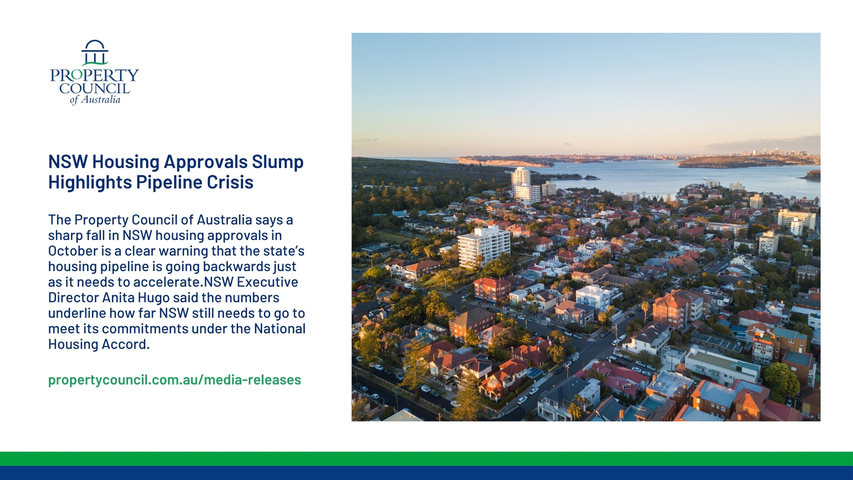 PROPERTY COUNCIL of Australia

NSW Housing Approvals Slump Highlights Pipeline Crisis

The Property Council of Australia says a sharp fall in NSW housing approvals in October is a clear warning that the state's housing pipeline is going backwards just as it needs to accelerate.NSW Executive Director Anita Hugo said the numbers underline how far NSW still needs to go to meet its commitments under the National Housing Accord.

propertycouncil.com.au/media-releases